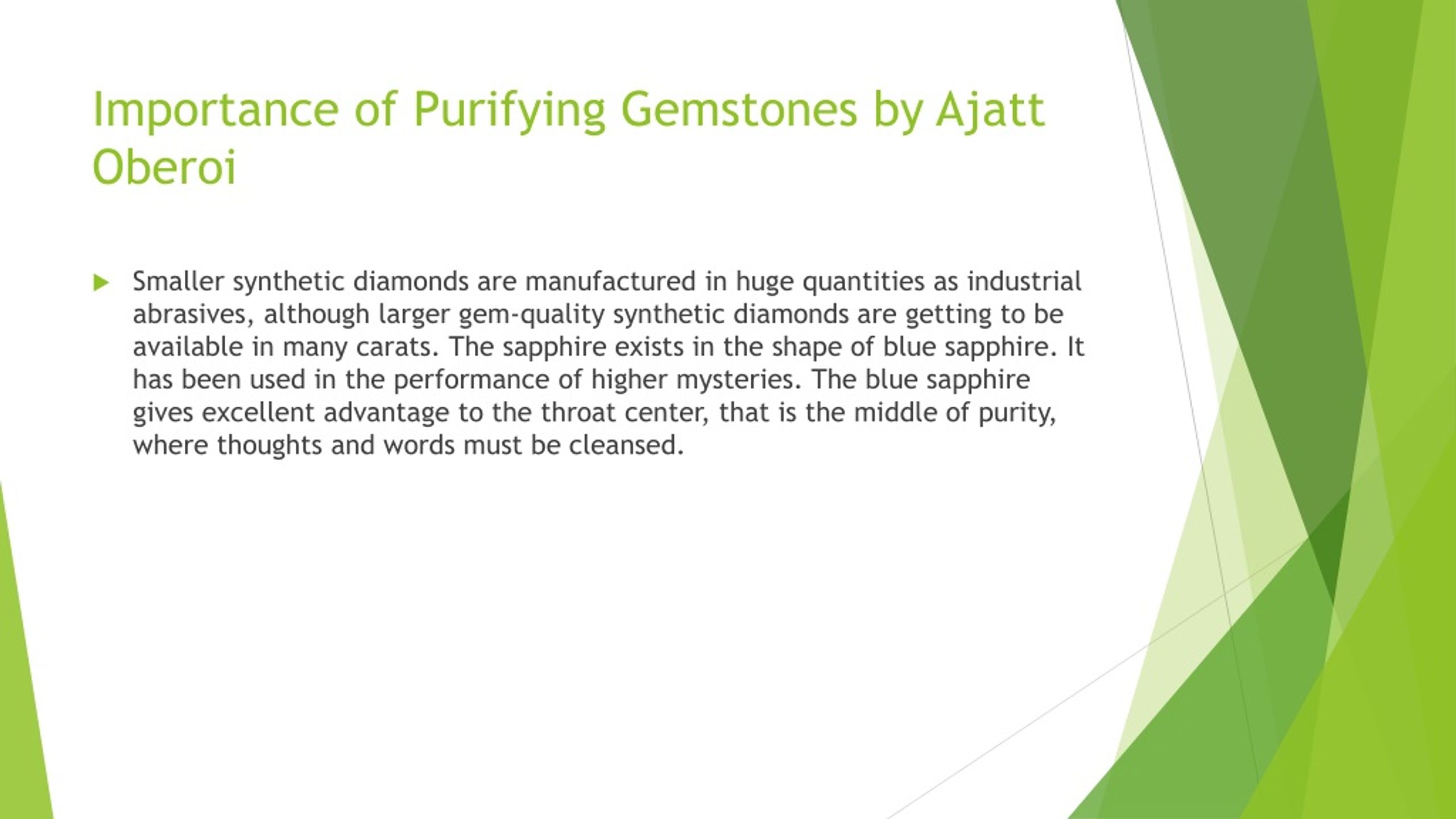 Importance of Purifying Gemstones by Ajatt Oberoi

Smaller synthetic diamonds are manufactured in huge quantities as industrial abrasives, although larger gem-quality synthetic diamonds are getting to be available in many carats. The sapphire exists in the shape of blue sapphire. It has been used in the performance of higher mysteries. The blue sapphire gives excellent advantage to the throat center, that is the middle of purity, where thoughts and words must be cleansed.